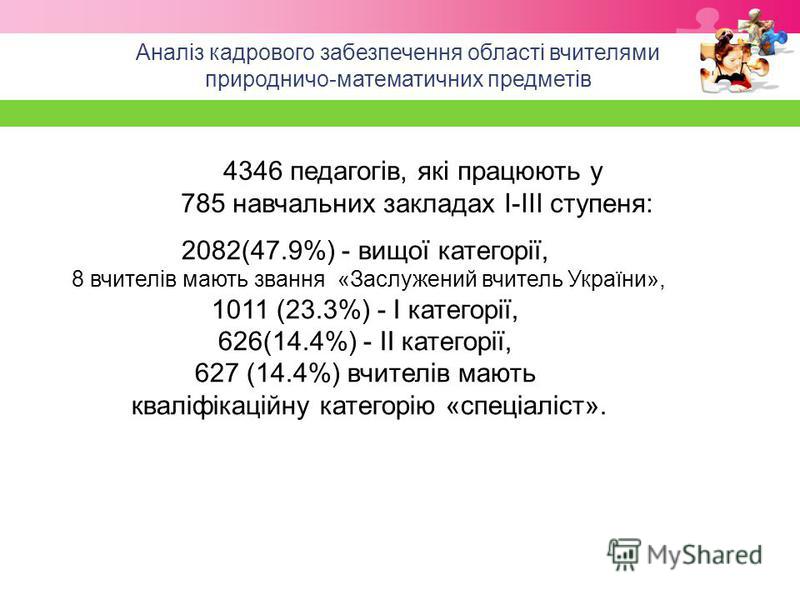 Аналіз кадрового забезпечення області вчителями природничо-математичних предметів

4346 педагогів, які працюють у 785 навчальних закладах І-ІІІ ступеня:

2082(47.9%) - вищої категорії,
8 вчителів мають звання «Заслужений вчитель України»,
1011 (23.3%) - І категорії,
626(14.4%) - ІІ категорії,
627 (14.4%) вчителів мають кваліфікаційну категорію «спеціаліст».

MyShared